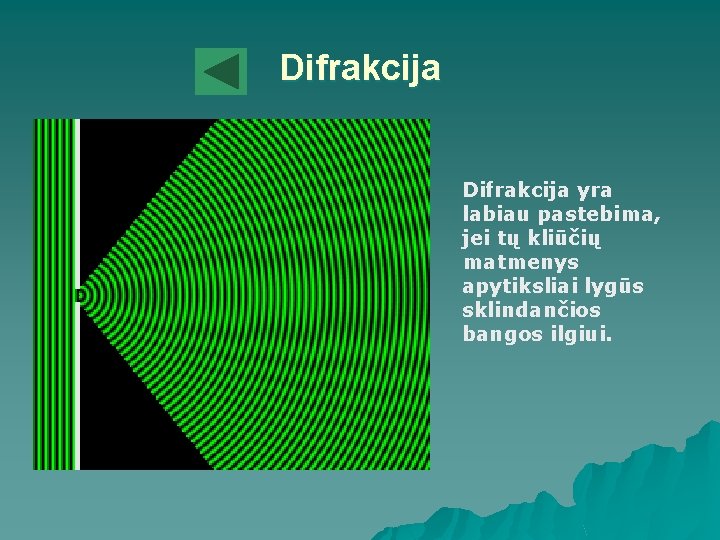 Difrakcija

Difrakcija yra labiau pastebima, jei tų kliūčių matmenys apytiksliai lygūs sklindančios bangos ilgiui.